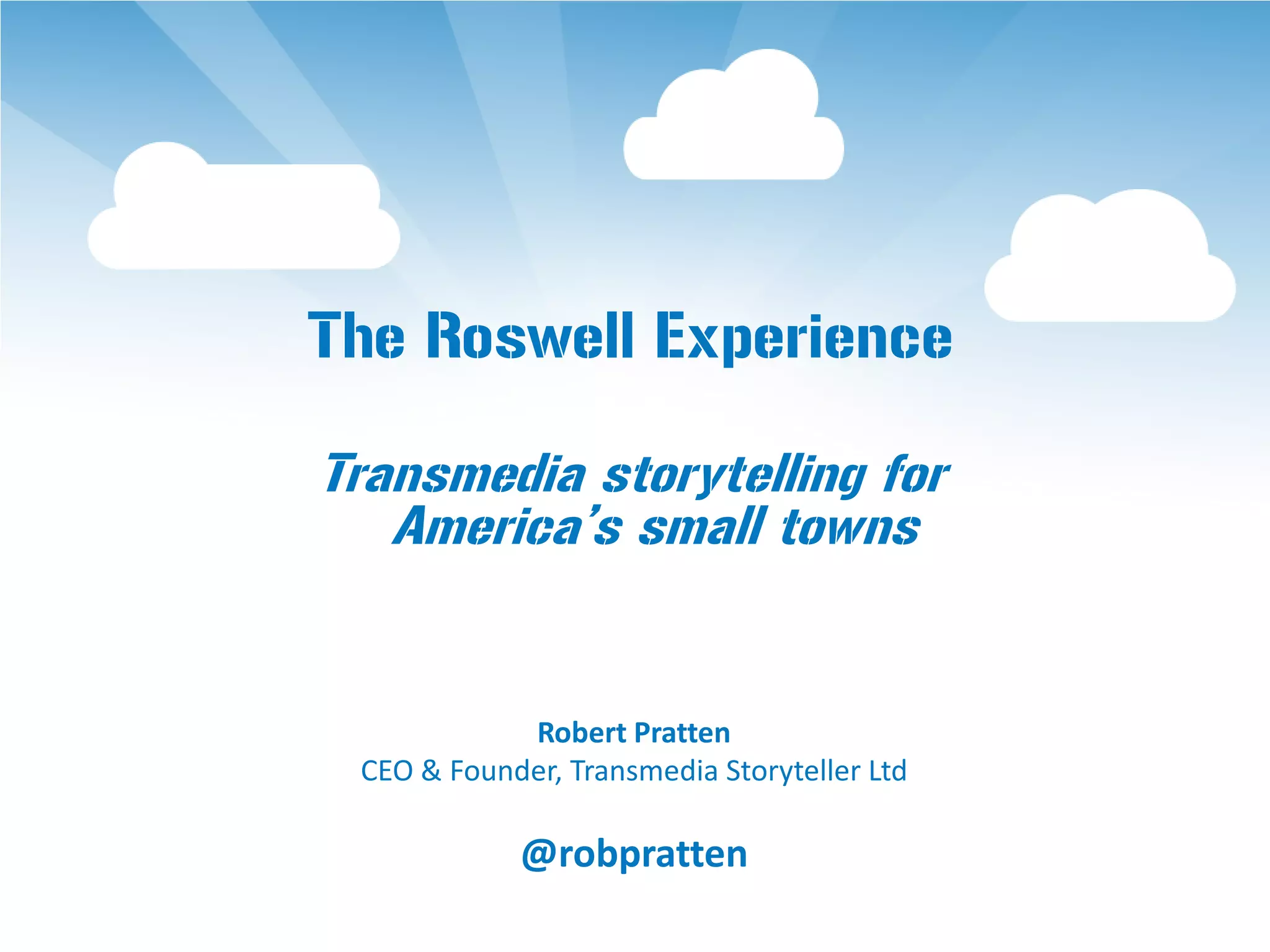 The Roswell Experience

Transmedia storytelling for America's small towns

Robert Pratten
CEO & Founder, Transmedia Storyteller Ltd

@robpratten